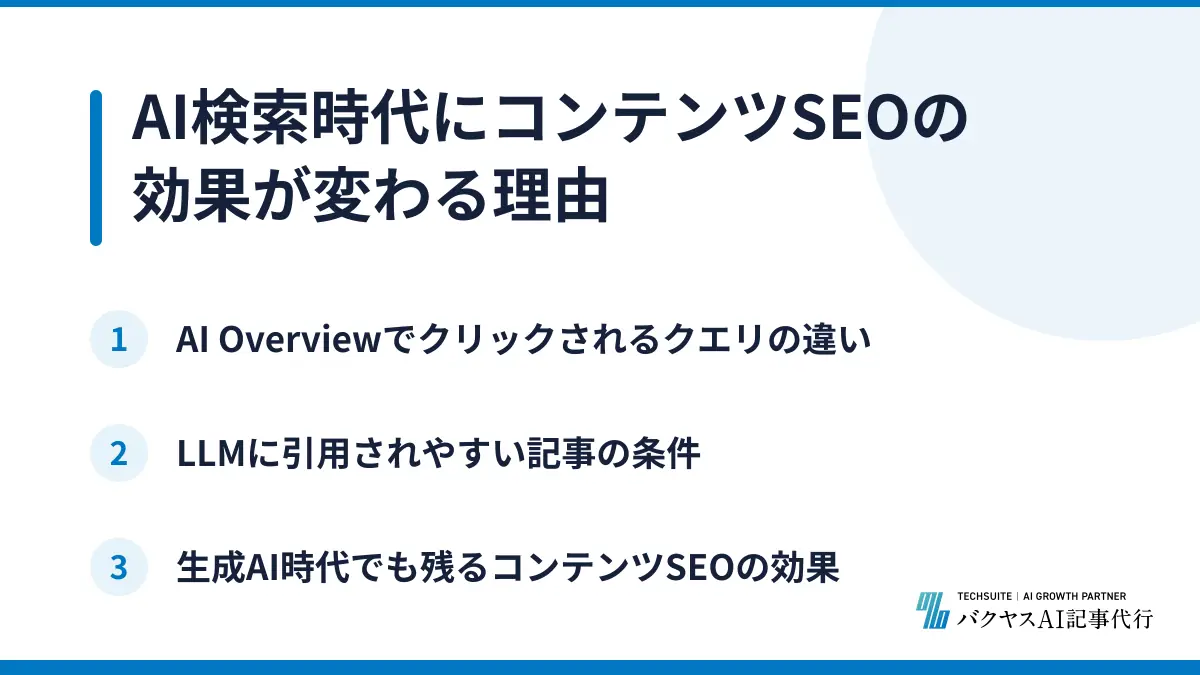 AI検索時代にコンテンツSEOの効果が変わる理由

1 AI Overviewでクリックされるクエリの違い

2 LLMに引用されやすい記事の条件

3 生成AI時代でも残るコンテンツSEOの効果

TECHSUITE | AI GROWTH PARTNER
バクヤスAI記事代行